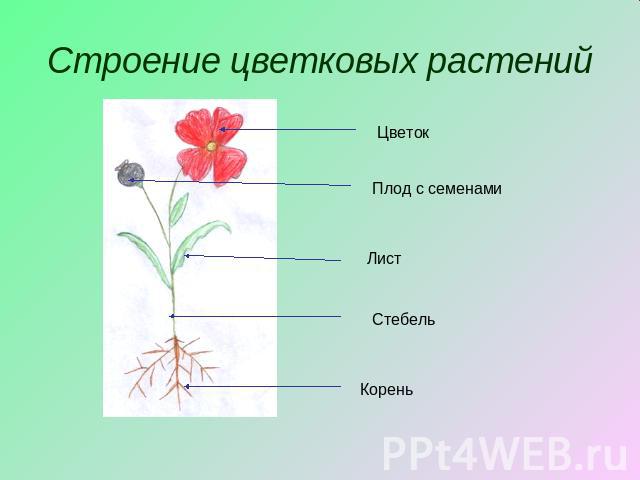 Строение цветковых растений

Цветок

Плод с семенами

Лист

Стебель

Корень

PPt4WEB.ru